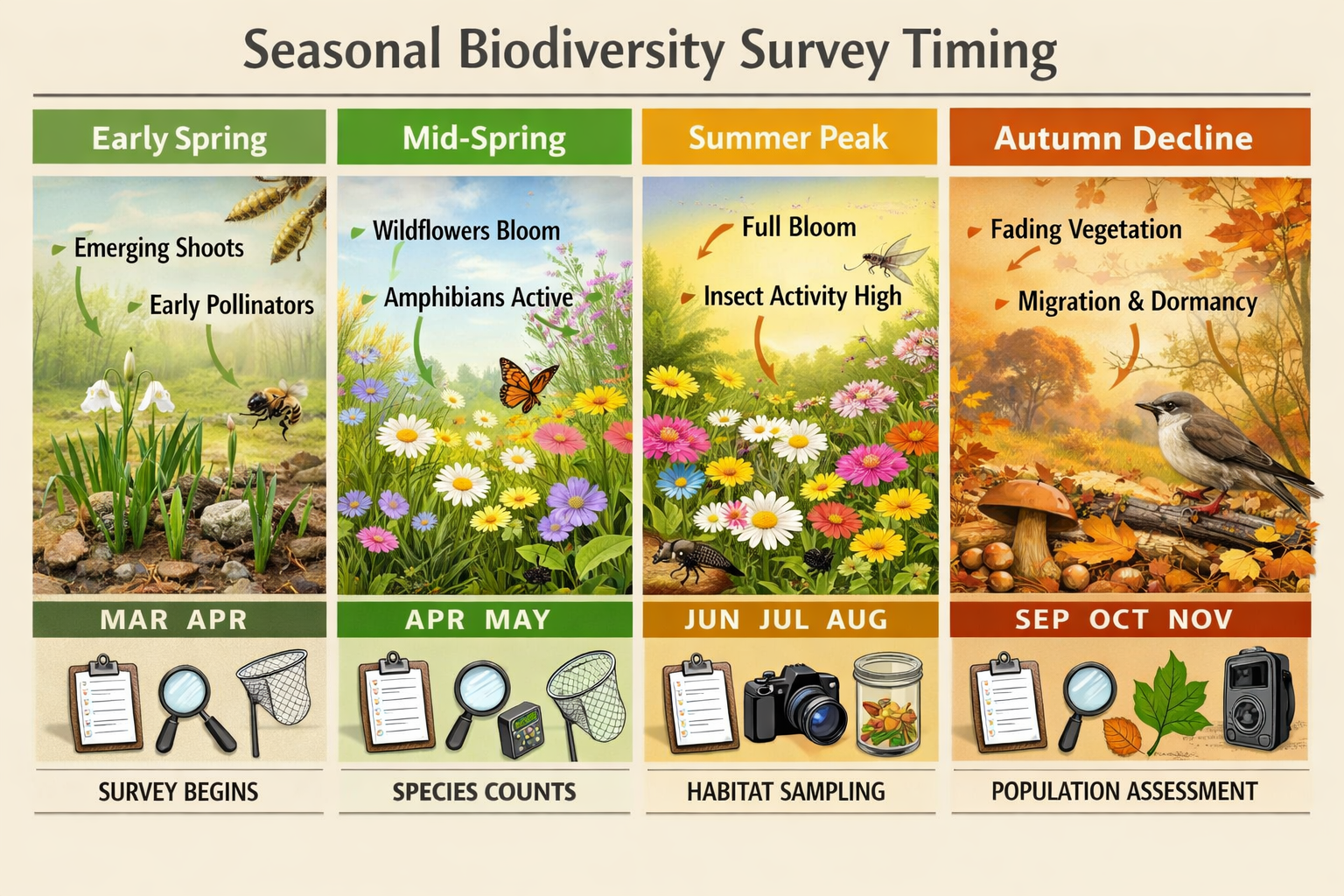 Seasonal Biodiversity Survey Timing

Early Spring

Emerging Shoots

Early Pollinators

MAR APR

SURVEY BEGINS

Mid-Spring

Wildflowers Bloom

Amphibians Active

APR MAY

SPECIES COUNTS

Summer Peak

Full Bloom

Insect Activity High

JUN JUL AUG

HABITAT SAMPLING

Autumn Decline

Fading Vegetation

Migration & Dormancy

SEP OCT NOV

POPULATION ASSESSMENT